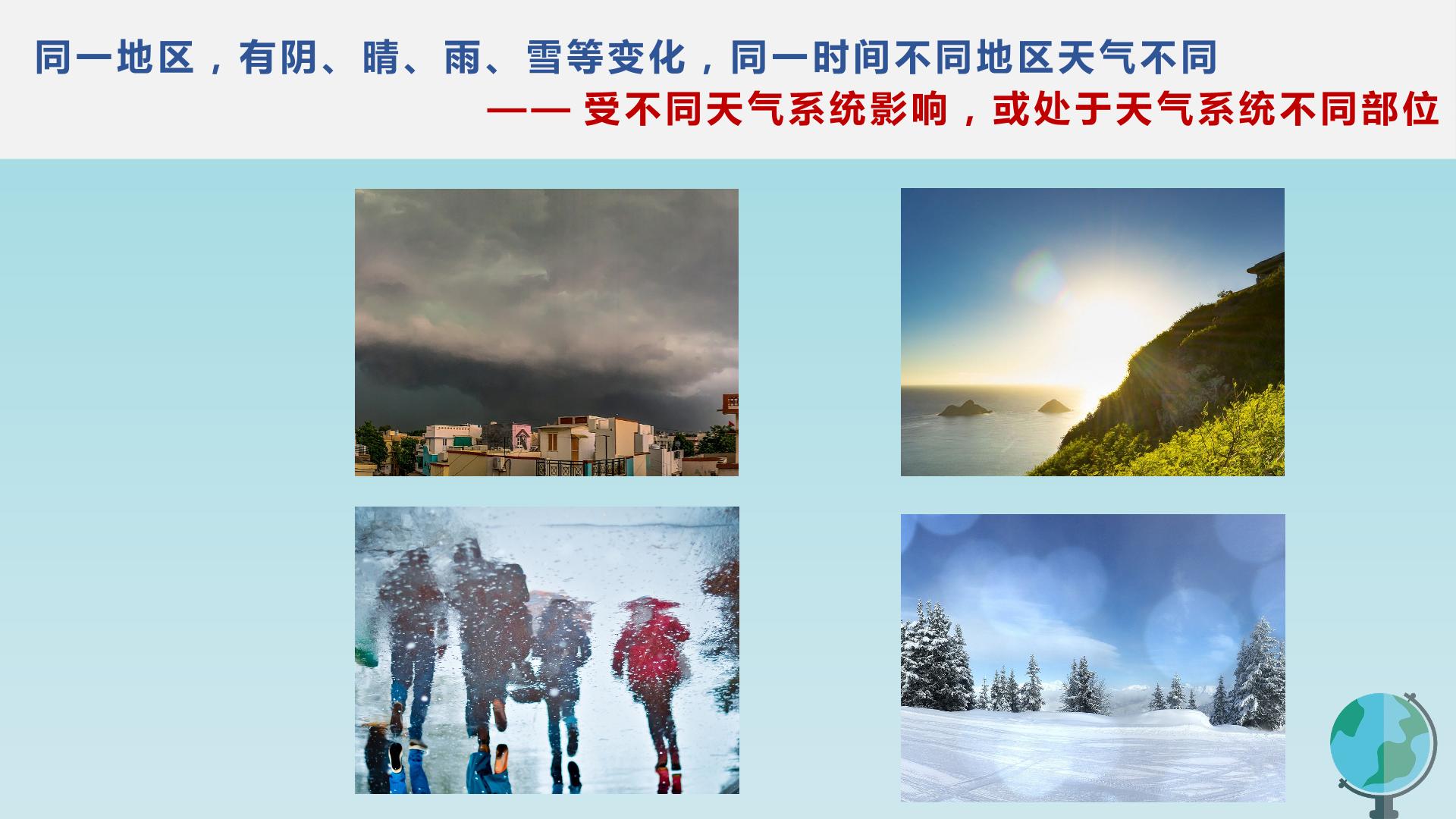 同一地区，有阴、晴、雨、雪等变化，同一时间不同地区天气不同

—— 受不同天气系统影响，或处于天气系统不同部位